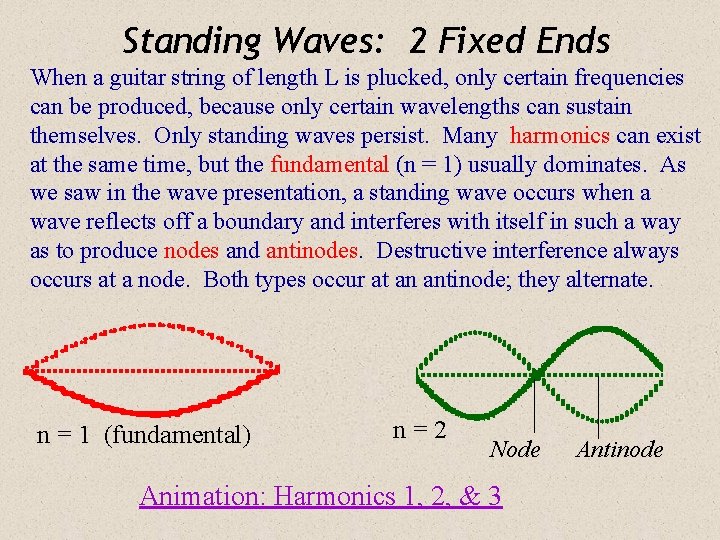 Standing Waves: 2 Fixed Ends

When a guitar string of length L is plucked, only certain frequencies can be produced, because only certain wavelengths can sustain themselves. Only standing waves persist. Many harmonics can exist at the same time, but the fundamental (n = 1) usually dominates. As we saw in the wave presentation, a standing wave occurs when a wave reflects off a boundary and interferes with itself in such a way as to produce nodes and antinodes. Destructive interference always occurs at a node. Both types occur at an antinode; they alternate.

n = 1 (fundamental)

n = 2

Node

Antinode

Animation: Harmonics 1, 2, & 3